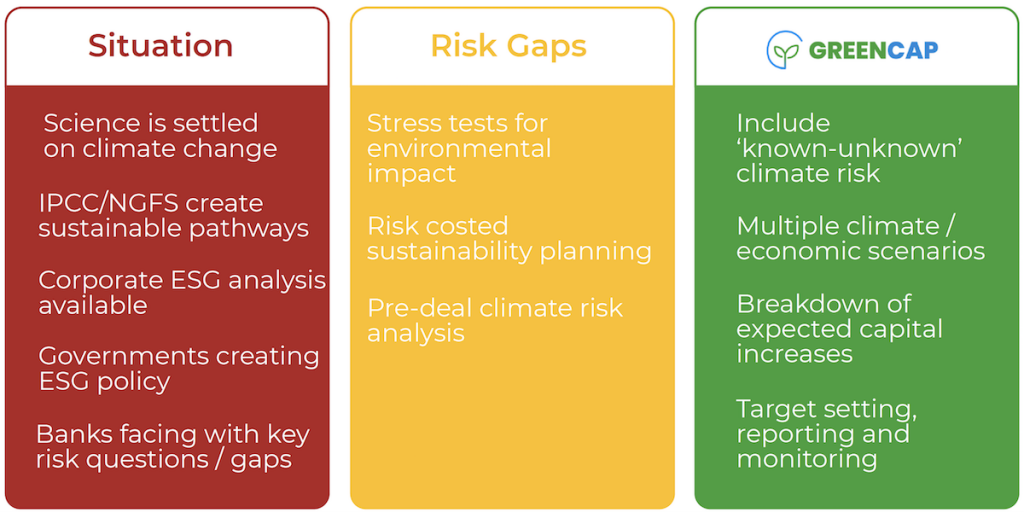 Situation

Science is settled on climate change

IPCC/NGFS create sustainable pathways

Corporate ESG analysis available

Governments creating ESG policy

Banks facing with key risk questions / gaps

Risk Gaps

Stress tests for environmental impact

Risk costed sustainability planning

Pre-deal climate risk analysis

GREENCAP

Include 'known-unknown' climate risk

Multiple climate / economic scenarios

Breakdown of expected capital increases

Target setting, reporting and monitoring